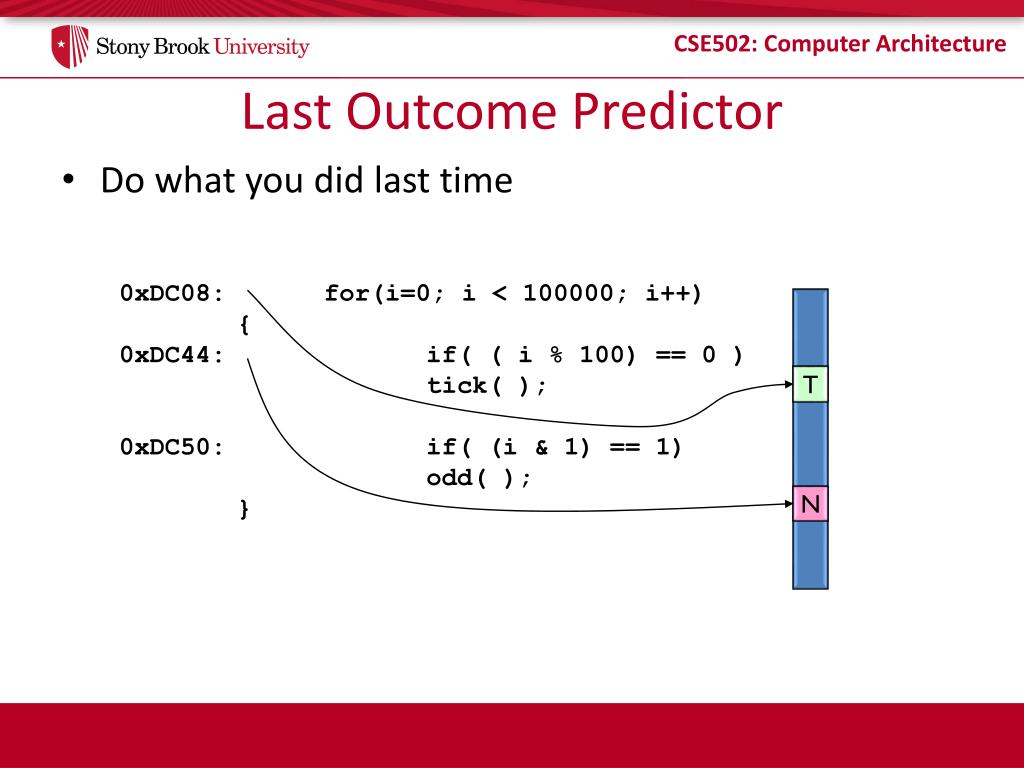 Stony Brook University

CSE502: Computer Architecture

Last Outcome Predictor

• Do what you did last time

0xDC08: for(i=0; i < 100000; i++)
{
0xDC44: if( ( i % 100) == 0 )
tick( );

0xDC50: if( (i & 1) == 1)
odd( );
}

T

N